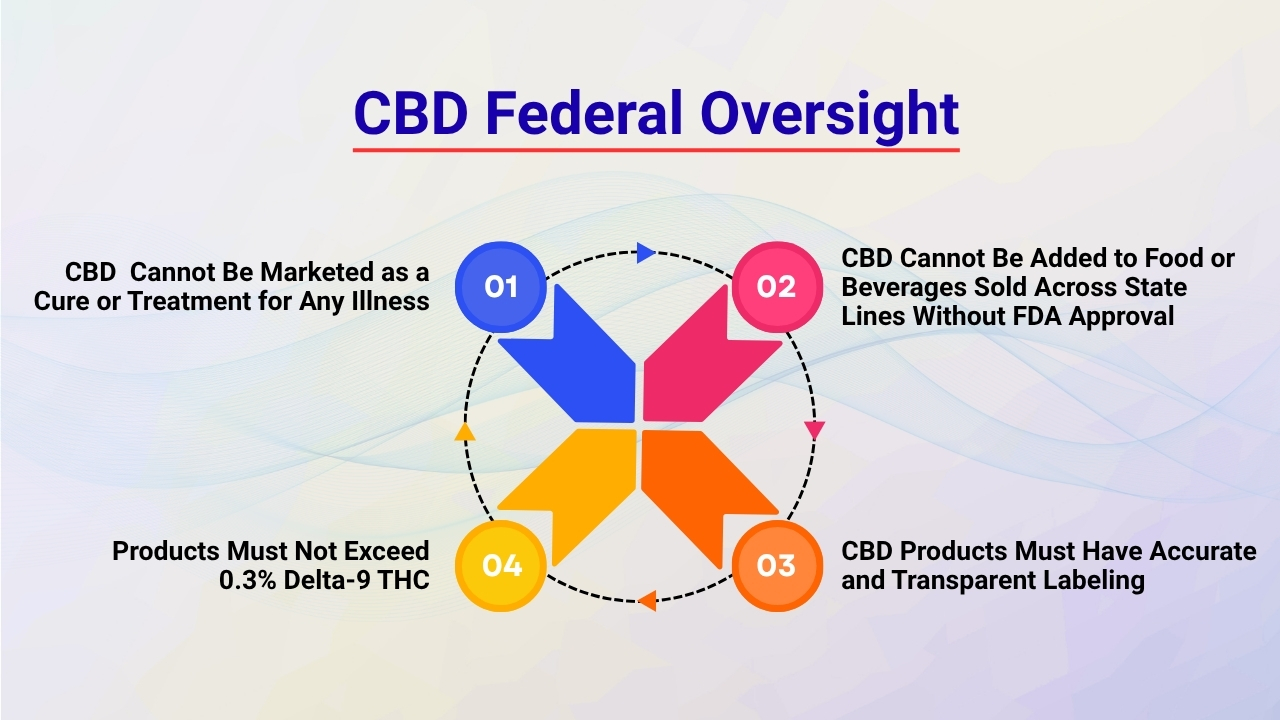 CBD Federal Oversight

01

CBD Cannot Be Marketed as a Cure or Treatment for Any Illness

02

CBD Cannot Be Added to Food or Beverages Sold Across State Lines Without FDA Approval

03

CBD Products Must Have Accurate and Transparent Labeling

04

Products Must Not Exceed 0.3% Delta-9 THC